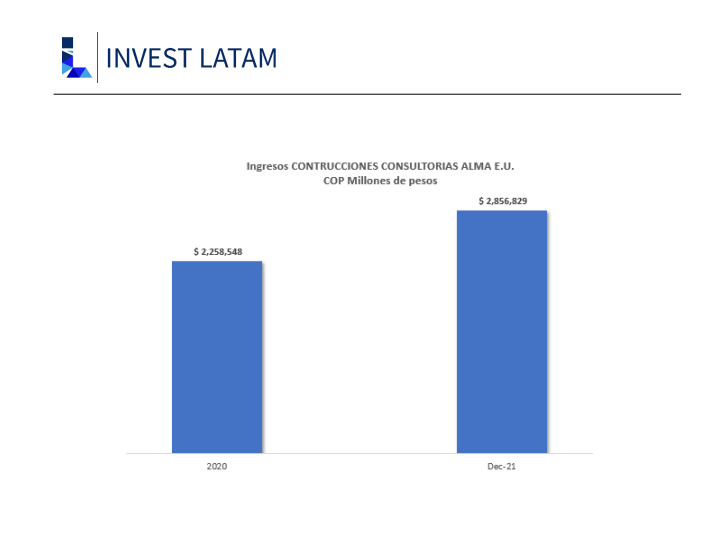 INVEST LATAM

Ingresos CONTRUCCIONES CONSULTORIAS ALMA E.U.
COP Millones de pesos

$ 2,258,548

$ 2,856,829

2020

Dec-21